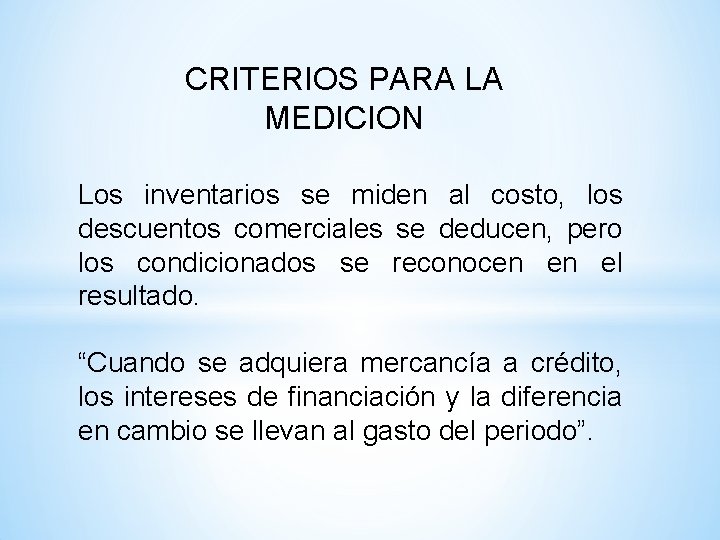 CRITERIOS PARA LA MEDICION

Los inventarios se miden al costo, los descuentos comerciales se deducen, pero los condicionados se reconocen en el resultado.

“Cuando se adquiera mercancía a crédito, los intereses de financiación y la diferencia en cambio se llevan al gasto del periodo”.